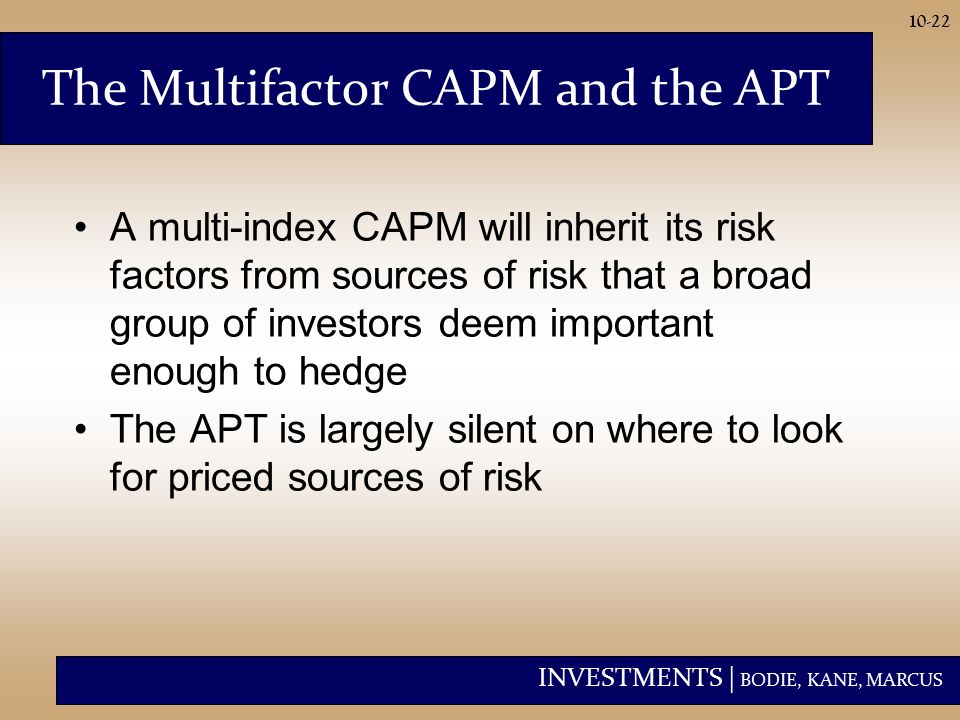 10-22

The Multifactor CAPM and the APT

• A multi-index CAPM will inherit its risk factors from sources of risk that a broad group of investors deem important enough to hedge

• The APT is largely silent on where to look for priced sources of risk

INVESTMENTS | BODIE, KANE, MARCUS